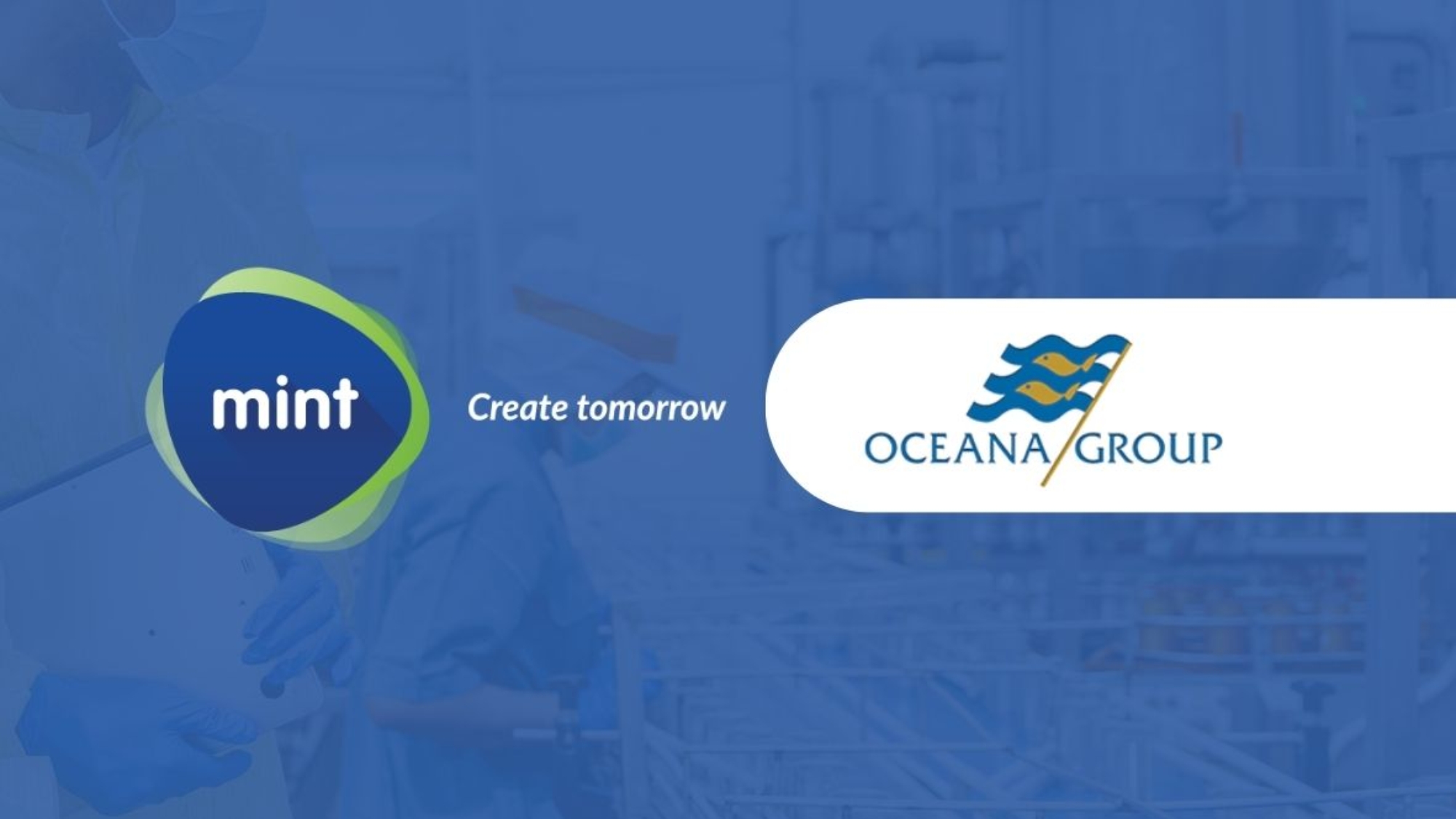 mint

Create tomorrow

OCEANA GROUP